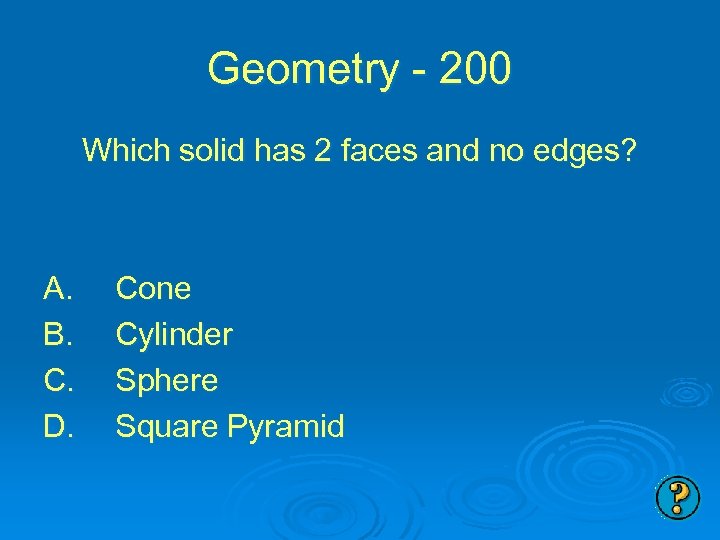 Geometry - 200

Which solid has 2 faces and no edges?

A. Cone
B. Cylinder
C. Sphere
D. Square Pyramid

?